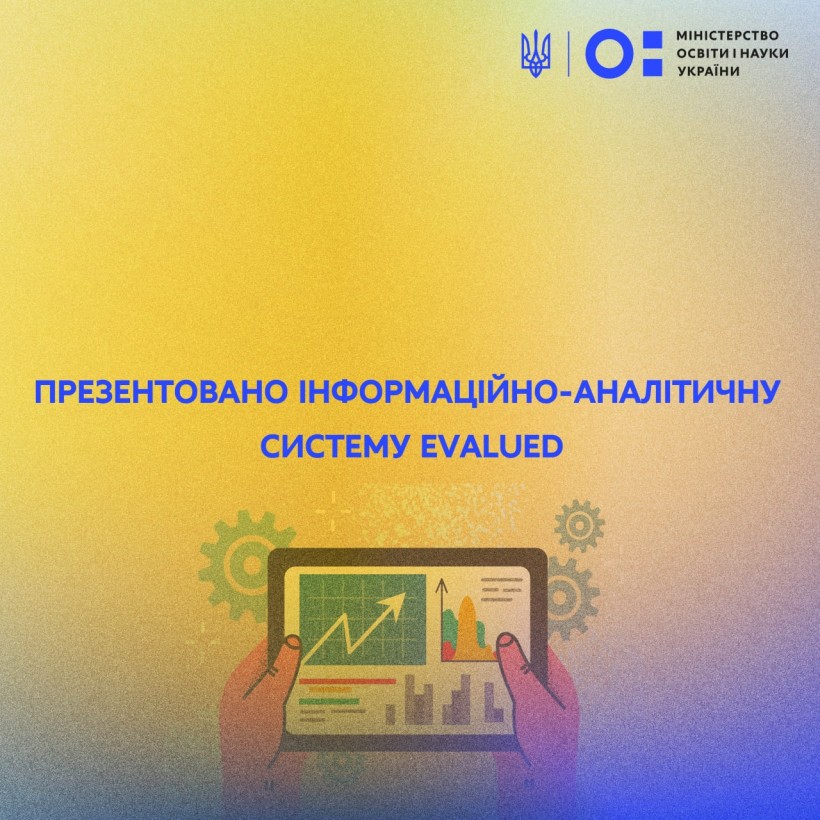 МІНІСТЕРСТВО ОСВІТИ І НАУКИ УКРАЇНИ

ПРЕЗЕНТОВАНО ІНФОРМАЦІЙНО-АНАЛІТИЧНУ СИСТЕМУ EVALUED